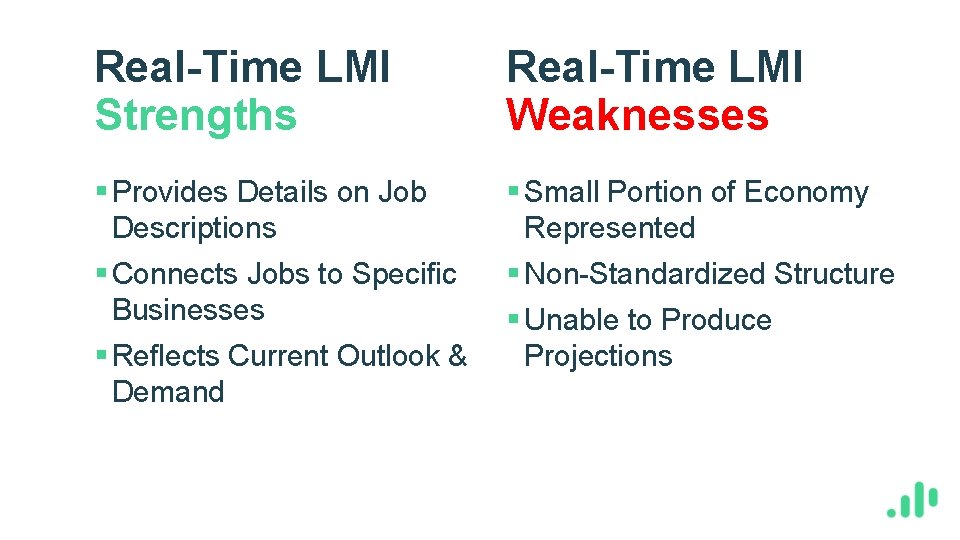 Real-Time LMI
Strengths

▪ Provides Details on Job Descriptions
▪ Connects Jobs to Specific Businesses
▪ Reflects Current Outlook & Demand

Real-Time LMI
Weaknesses

▪ Small Portion of Economy Represented
▪ Non-Standardized Structure
▪ Unable to Produce Projections